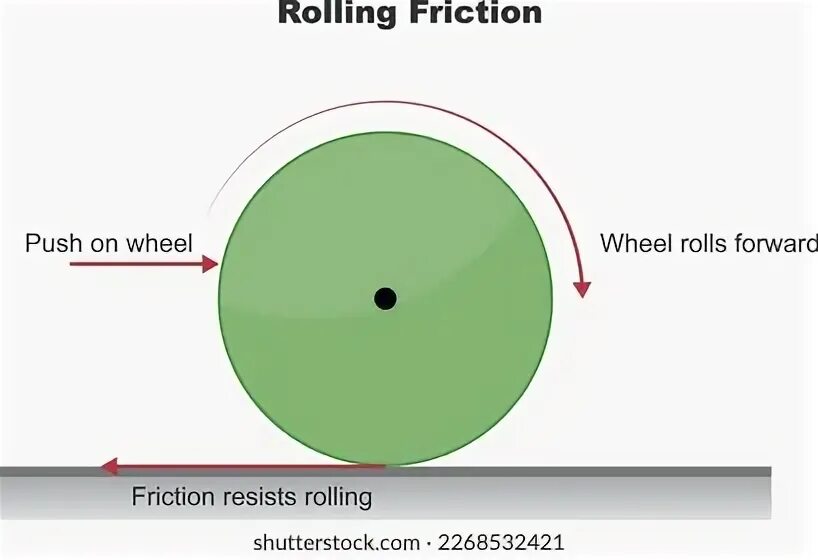 Rolling Friction

Push on wheel

Wheel rolls forward

Friction resists rolling

shutterstock.com · 2268532421